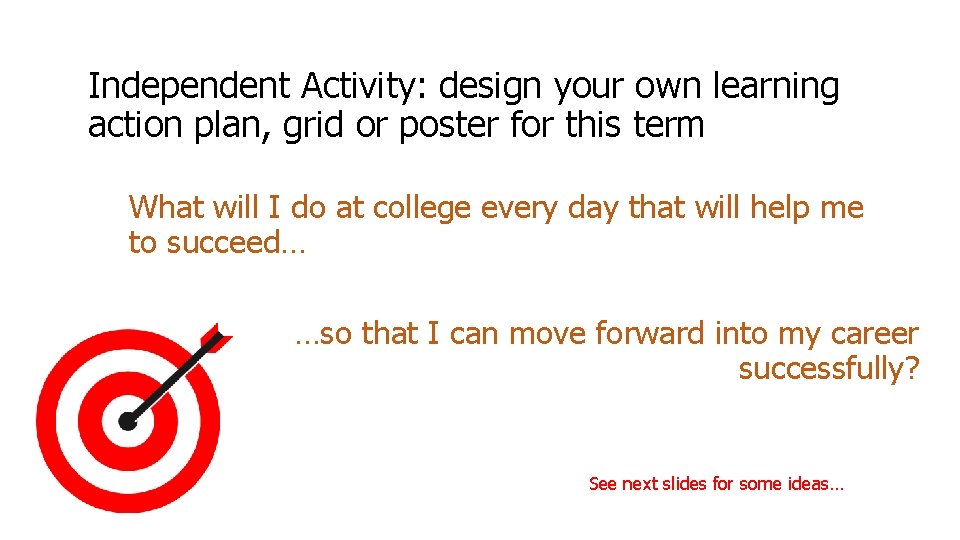 Independent Activity: design your own learning action plan, grid or poster for this term

What will I do at college every day that will help me to succeed…

…so that I can move forward into my career successfully?

See next slides for some ideas…